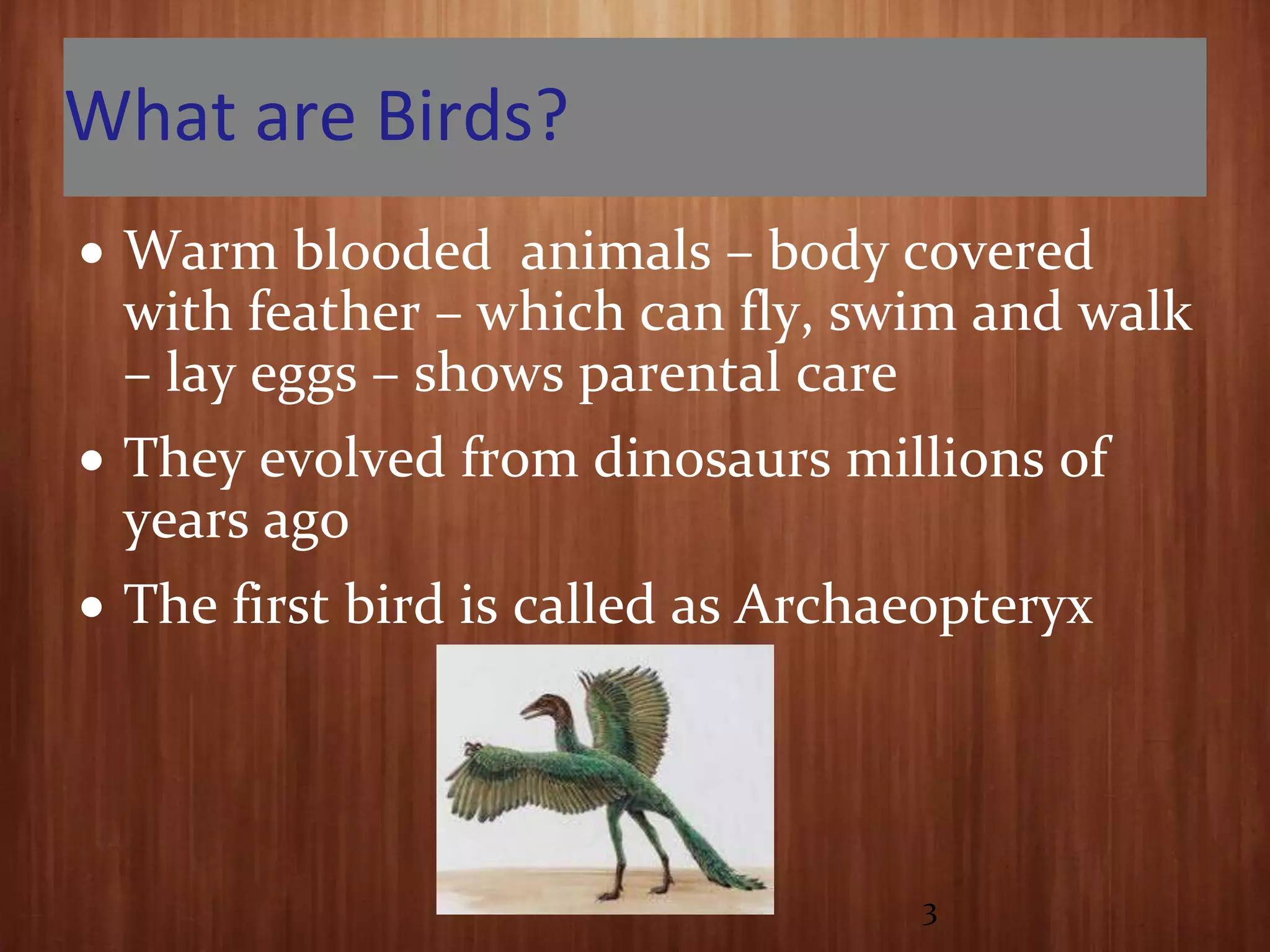 What are Birds?

• Warm blooded animals – body covered with feather – which can fly, swim and walk – lay eggs – shows parental care

• They evolved from dinosaurs millions of years ago

• The first bird is called as Archaeopteryx

3